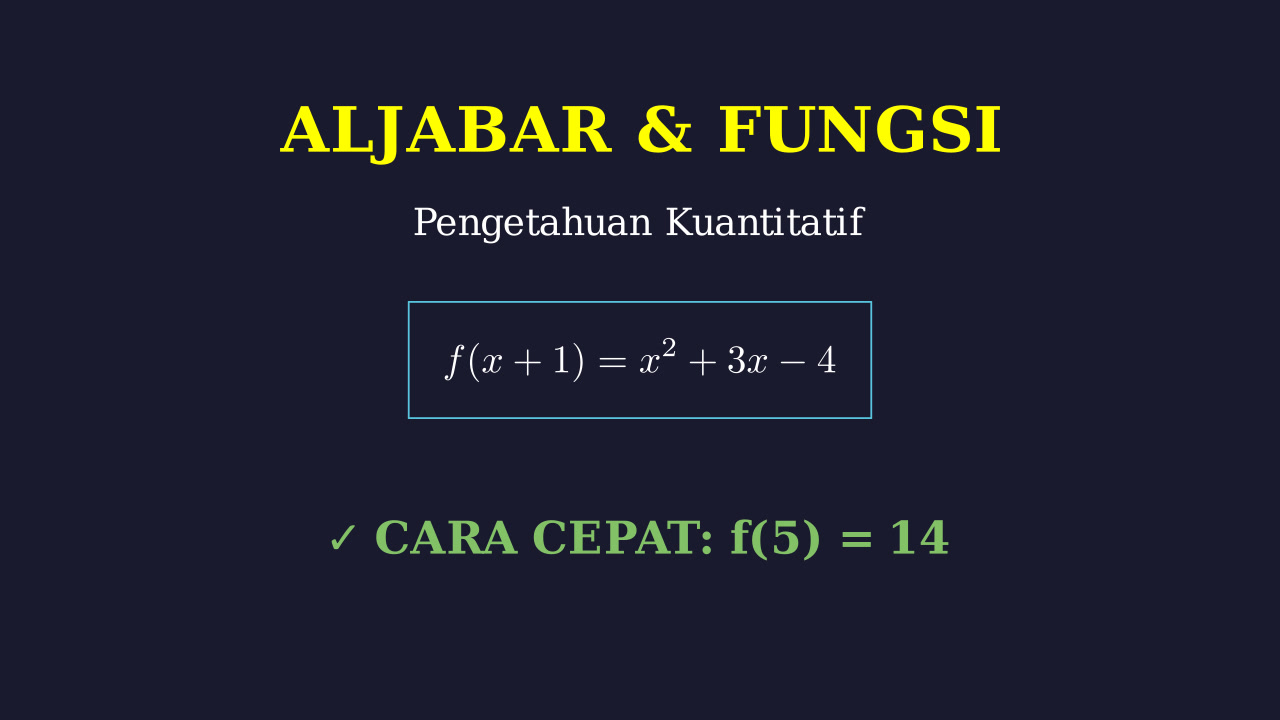 ALJABAR & FUNGSI

Pengetahuan Kuantitatif

$f(x+1) = x^2 + 3x - 4$

✓ CARA CEPAT: f(5) = 14